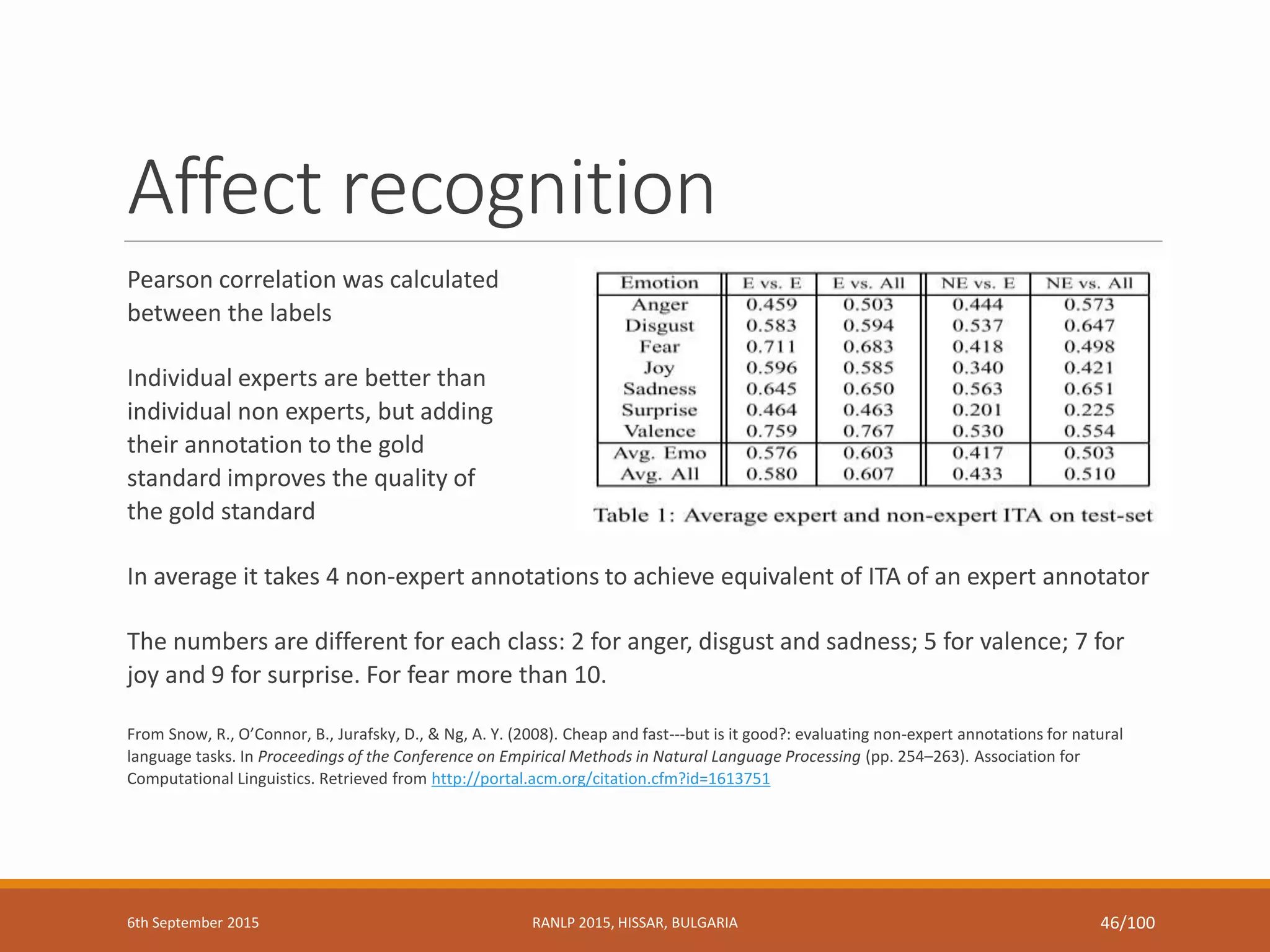 Affect recognition

Pearson correlation was calculated between the labels

Individual experts are better than individual non experts, but adding their annotation to the gold standard improves the quality of the gold standard

| Emotion | E vs. E | E vs. All | NE vs. E | NE vs. All |
|---|---|---|---|---|
| Anger | 0.459 | 0.503 | 0.444 | 0.573 |
| Disgust | 0.583 | 0.594 | 0.537 | 0.647 |
| Fear | 0.711 | 0.683 | 0.418 | 0.498 |
| Joy | 0.596 | 0.585 | 0.340 | 0.421 |
| Sadness | 0.645 | 0.650 | 0.563 | 0.651 |
| Surprise | 0.464 | 0.463 | 0.201 | 0.225 |
| Valence | 0.759 | 0.767 | 0.530 | 0.554 |
| Avg. Emo | 0.576 | 0.603 | 0.417 | 0.503 |
| Avg. All | 0.580 | 0.607 | 0.433 | 0.510 |

Table 1: Average expert and non-expert ITA on test-set

In average it takes 4 non-expert annotations to achieve equivalent of ITA of an expert annotator

The numbers are different for each class: 2 for anger, disgust and sadness; 5 for valence; 7 for joy and 9 for surprise. For fear more than 10.

From Snow, R., O'Connor, B., Jurafsky, D., & Ng, A. Y. (2008). Cheap and fast---but is it good?: evaluating non-expert annotations for natural language tasks. In Proceedings of the Conference on Empirical Methods in Natural Language Processing (pp. 254–263). Association for Computational Linguistics. Retrieved from http://portal.acm.org/citation.cfm?id=1613751

6th September 2015

RANLP 2015, HISSAR, BULGARIA

46/100